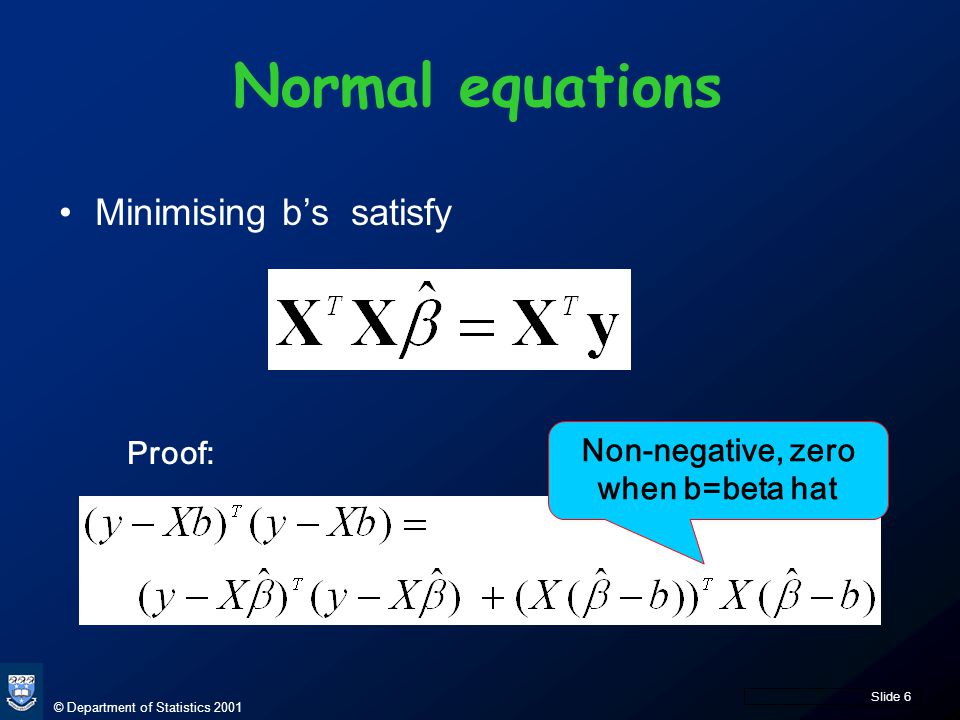 Normal equations

• Minimising b's satisfy

$\mathbf{X}^T\mathbf{X}\hat{\beta} = \mathbf{X}^T\mathbf{y}$

Proof:

Non-negative, zero when b=beta hat

$(y - Xb)^T(y - Xb) =$

$(y - X\hat{\beta})^T(y - X\hat{\beta}) + (X(\hat{\beta} - b))^T X(\hat{\beta} - b)$

© Department of Statistics 2001

Slide 6